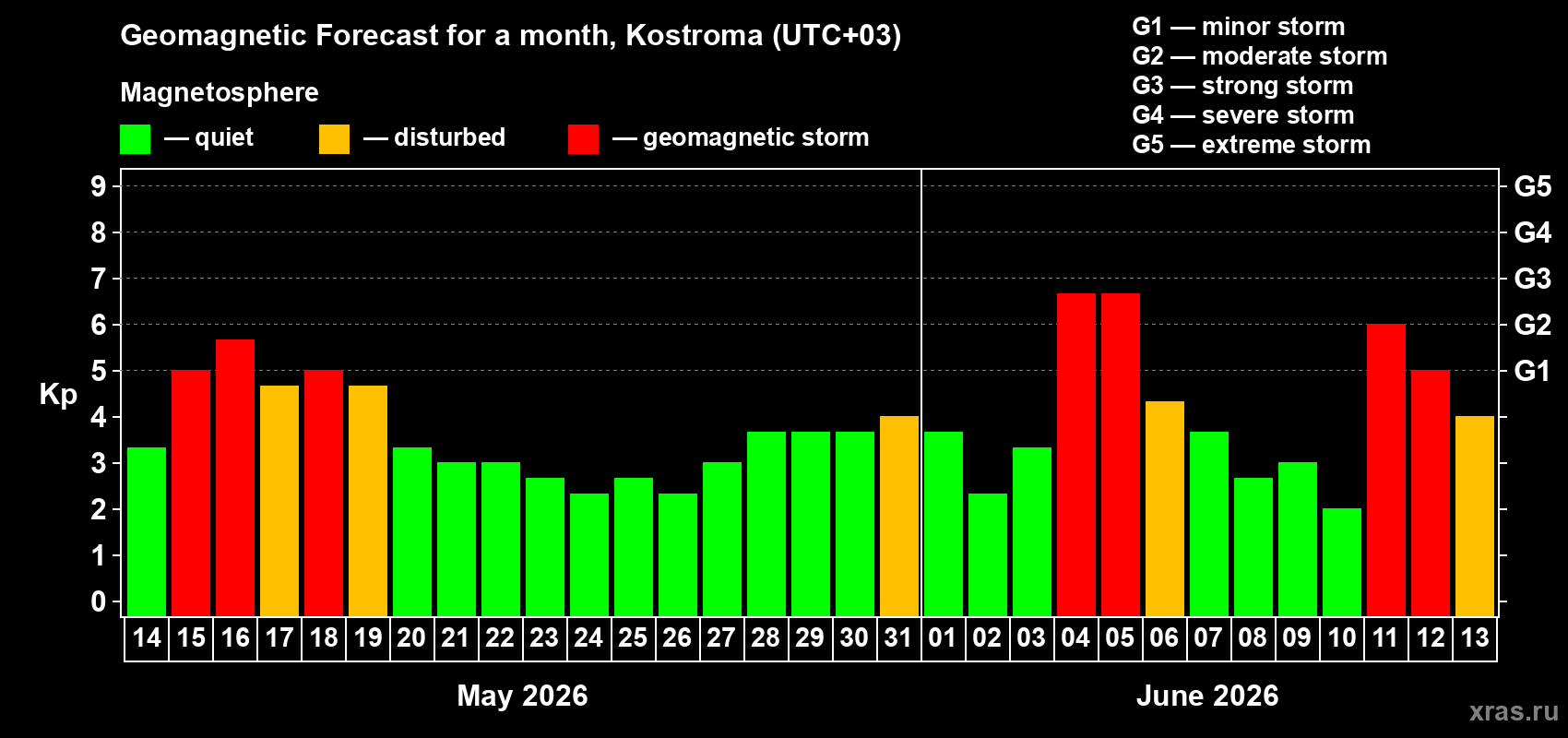 Geomagnetic Forecast for a month, Kostroma (UTC+03)

Magnetosphere

— quiet — disturbed — geomagnetic storm

G1 — minor storm
G2 — moderate storm
G3 — strong storm
G4 — severe storm
G5 — extreme storm

Kp

9
8
7
6
5
4
3
2
1
0

G5
G4
G3
G2
G1

14 15 16 17 18 19 20 21 22 23 24 25 26 27 28 29 30 31 01 02 03 04 05 06 07 08 09 10 11 12 13

May 2026

June 2026

xras.ru